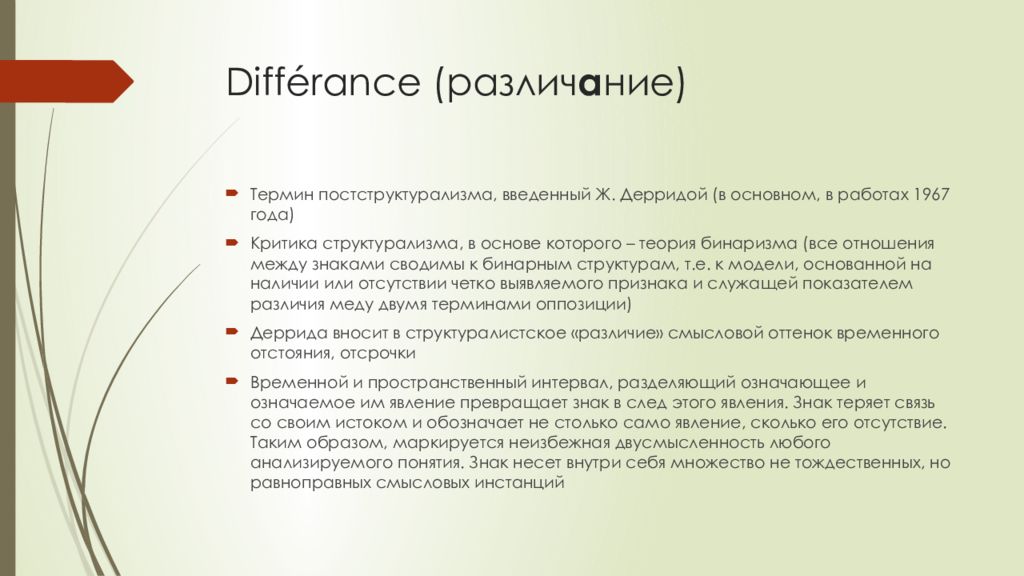 Différance (различание)

Термин постструктурализма, введенный Ж. Дерридой (в основном, в работах 1967 года)

Критика структурализма, в основе которого – теория бинаризма (все отношения между знаками сводимы к бинарным структурам, т.е. к модели, основанной на наличии или отсутствии четко выявляемого признака и служащей показателем различия меду двумя терминами оппозиции)

Деррида вносит в структуралистское «различие» смысловой оттенок временного отстояния, отсрочки

Временной и пространственный интервал, разделяющий означающее и означаемое им явление превращает знак в след этого явления. Знак теряет связь со своим истоком и обозначает не столько само явление, сколько его отсутствие. Таким образом, маркируется неизбежная двусмысленность любого анализируемого понятия. Знак несет внутри себя множество не тождественных, но равноправных смысловых инстанций